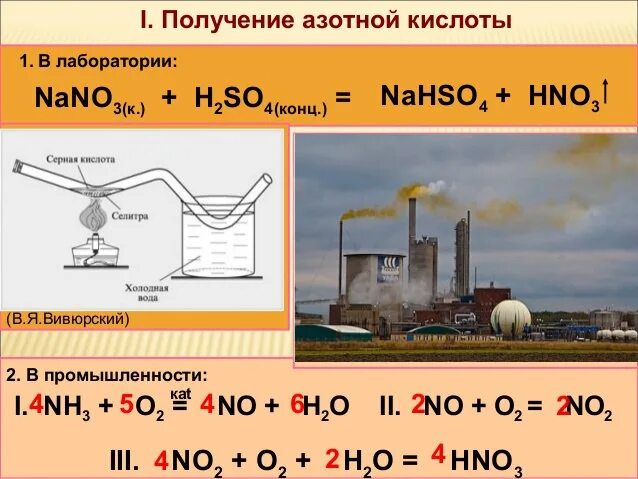 I. Получение азотной кислоты

1. В лаборатории:

$NaNO_{3(к.)} + H_2SO_{4(конц.)} = NaHSO_4 + HNO_3\uparrow$

Серная кислота

Селитра

Холодная вода

(В.Я.Вивюрский)

2. В промышленности:

I. $4NH_3 + 5O_2 \overset{kat}{=} 4NO + 6H_2O$ II. $2NO + O_2 = 2NO_2$

III. $4NO_2 + O_2 + 2H_2O = 4HNO_3$